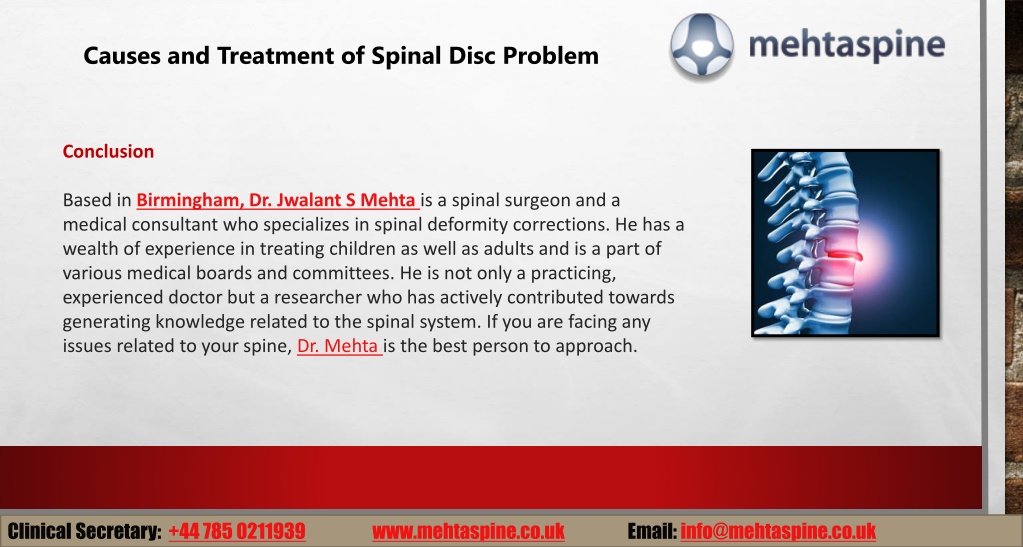 Causes and Treatment of Spinal Disc Problem

mehtaspine

Conclusion

Based in Birmingham, Dr. Jwalant S Mehta is a spinal surgeon and a medical consultant who specializes in spinal deformity corrections. He has a wealth of experience in treating children as well as adults and is a part of various medical boards and committees. He is not only a practicing, experienced doctor but a researcher who has actively contributed towards generating knowledge related to the spinal system. If you are facing any issues related to your spine, Dr. Mehta is the best person to approach.

Clinical Secretary: +44 785 0211939 www.mehtaspine.co.uk Email: info@mehtaspine.co.uk